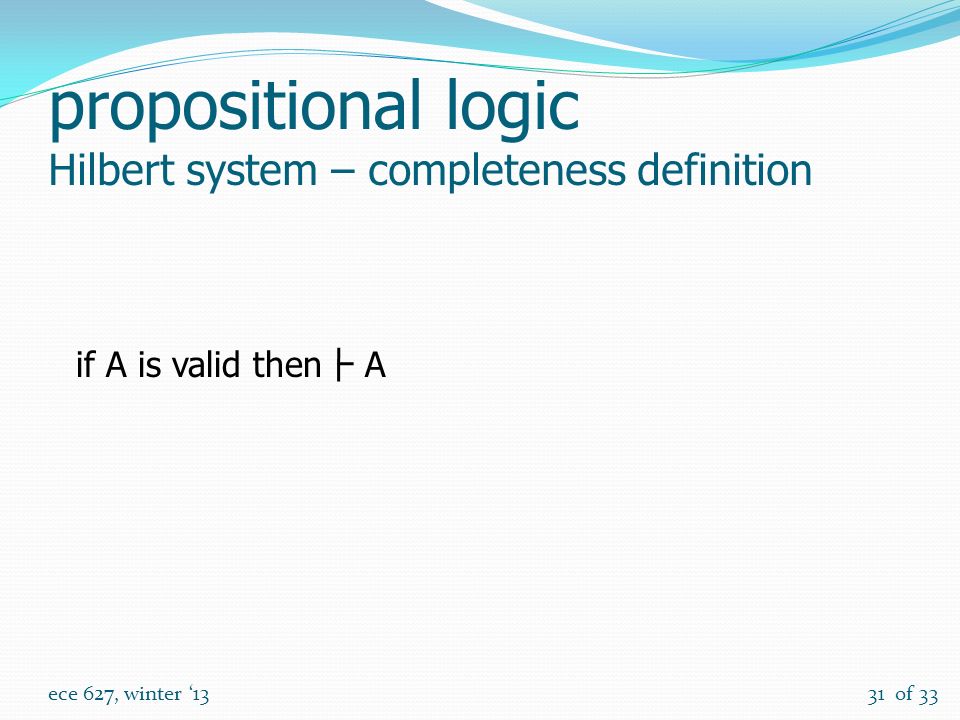 propositional logic
Hilbert system – completeness definition

if A is valid then ├ A

ece 627, winter ‘13

31 of 33